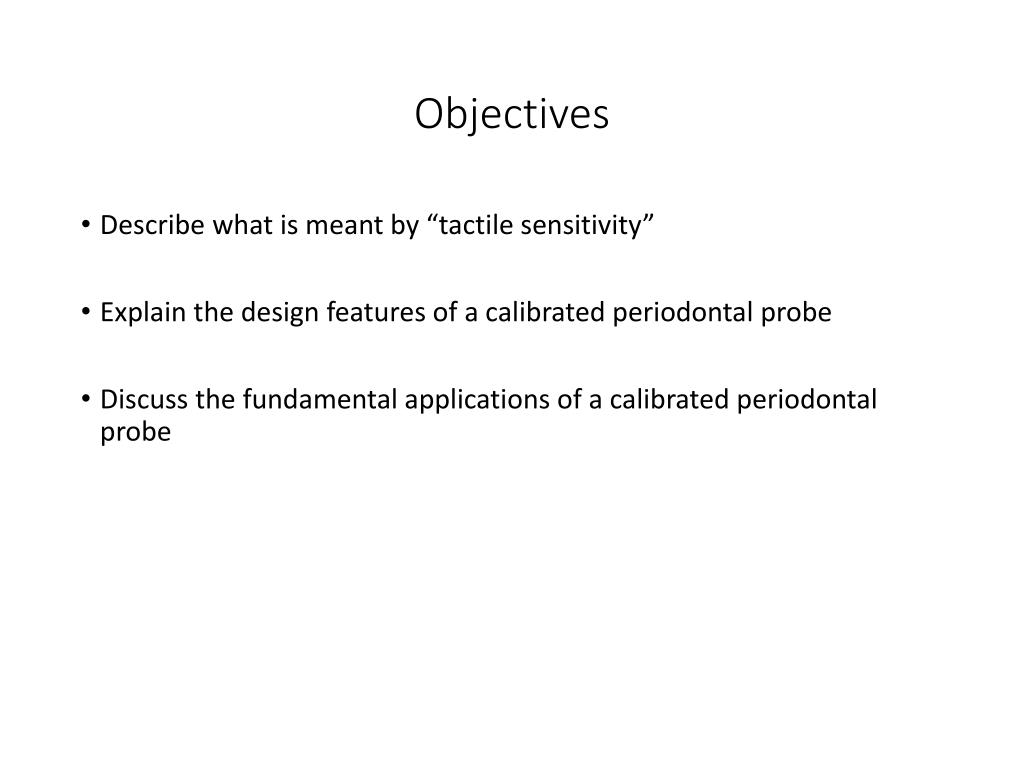 Objectives

• Describe what is meant by “tactile sensitivity”

• Explain the design features of a calibrated periodontal probe

• Discuss the fundamental applications of a calibrated periodontal probe